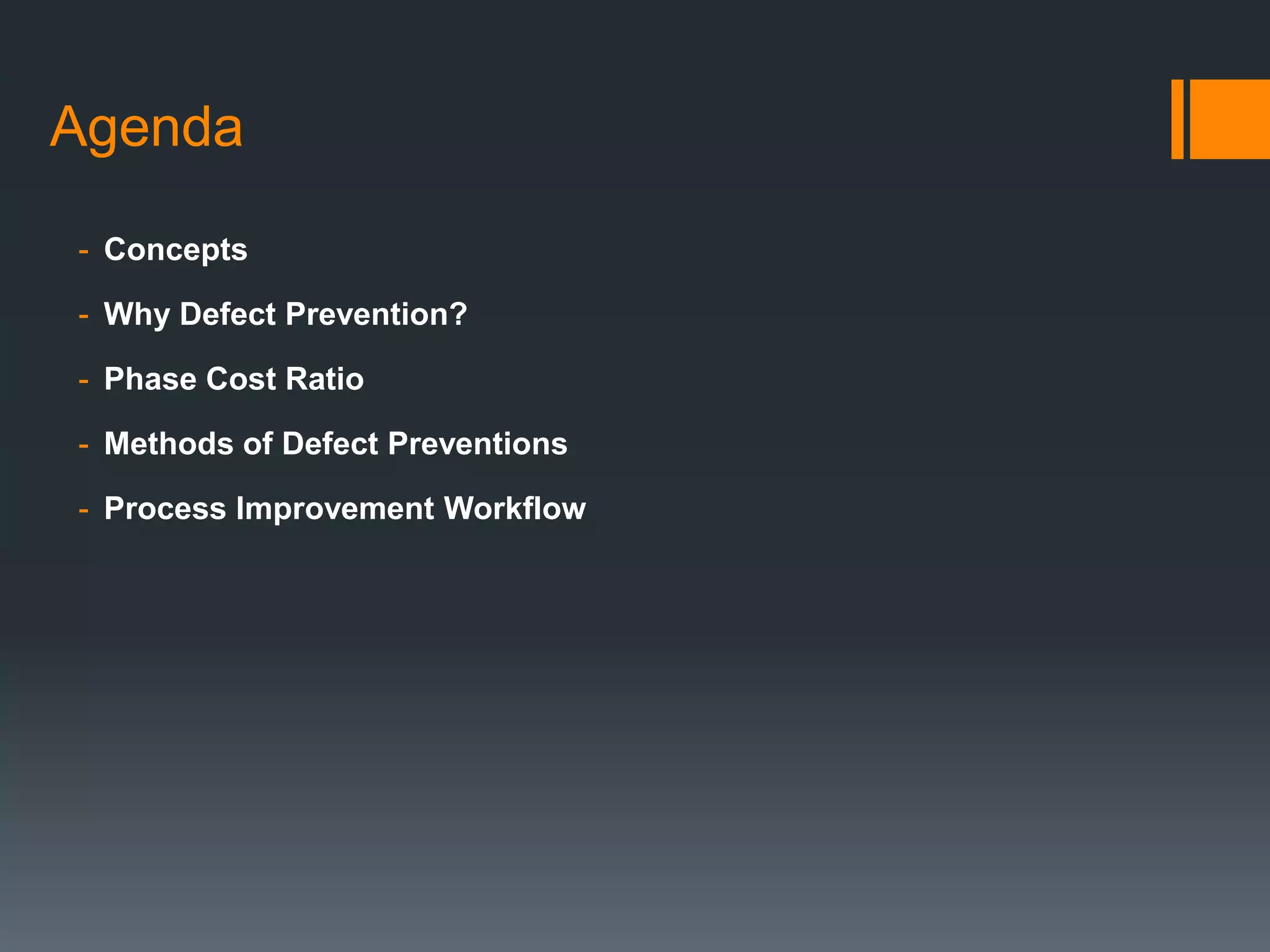 Agenda

- Concepts
- Why Defect Prevention?
- Phase Cost Ratio
- Methods of Defect Preventions
- Process Improvement Workflow